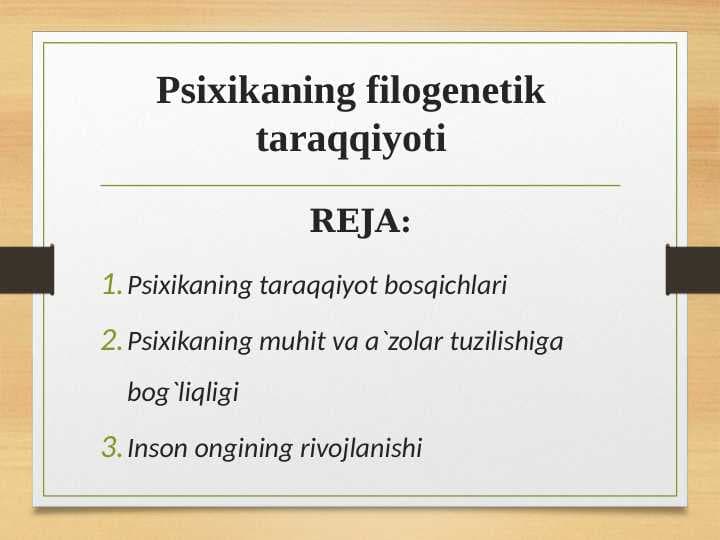 Psixikaning filogenetik taraqqiyoti

REJA:

1. Psixikaning taraqqiyot bosqichlari

2. Psixikaning muhit va a`zolar tuzilishiga bog`liqligi

3. Inson ongining rivojlanishi